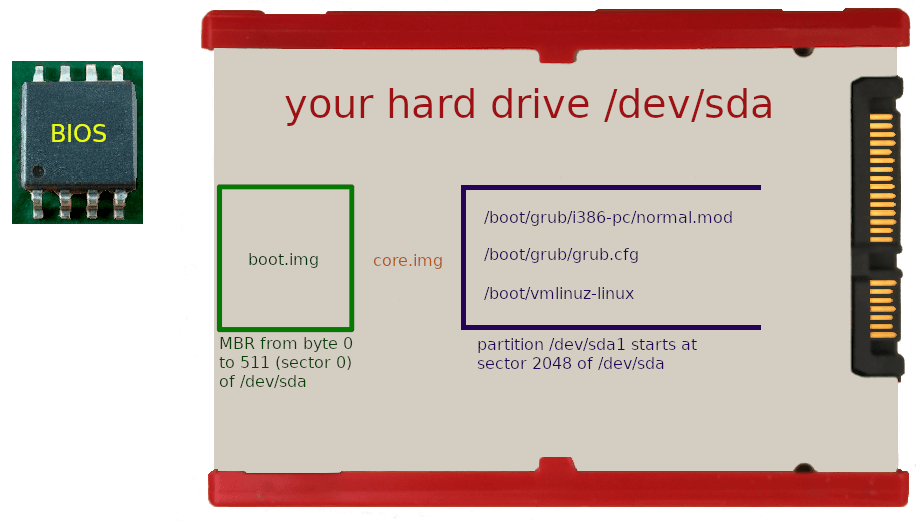 BIOS

your hard drive /dev/sda

boot.img

MBR from byte 0 to 511 (sector 0) of /dev/sda

core.img

/boot/grub/i386-pc/normal.mod

/boot/grub/grub.cfg

/boot/vmlinuz-linux

partition /dev/sda1 starts at sector 2048 of /dev/sda